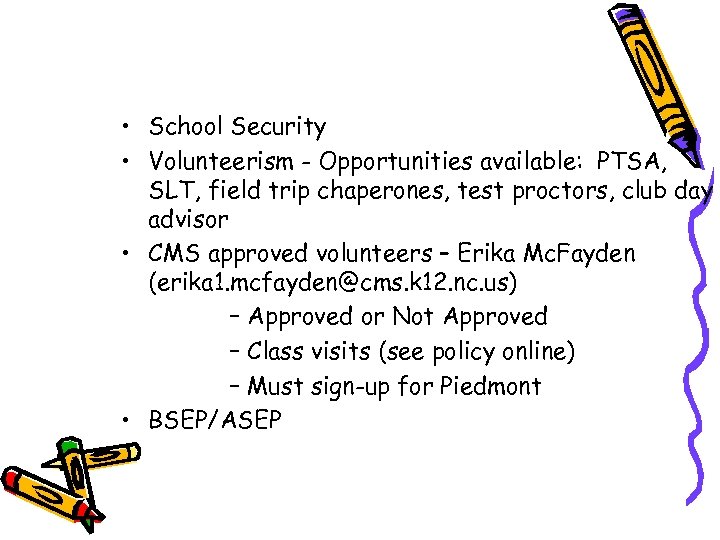 • School Security
• Volunteerism - Opportunities available: PTSA, SLT, field trip chaperones, test proctors, club day advisor
• CMS approved volunteers – Erika McFayden (erika1.mcfayden@cms.k12.nc.us)
– Approved or Not Approved
– Class visits (see policy online)
– Must sign-up for Piedmont
• BSEP/ASEP